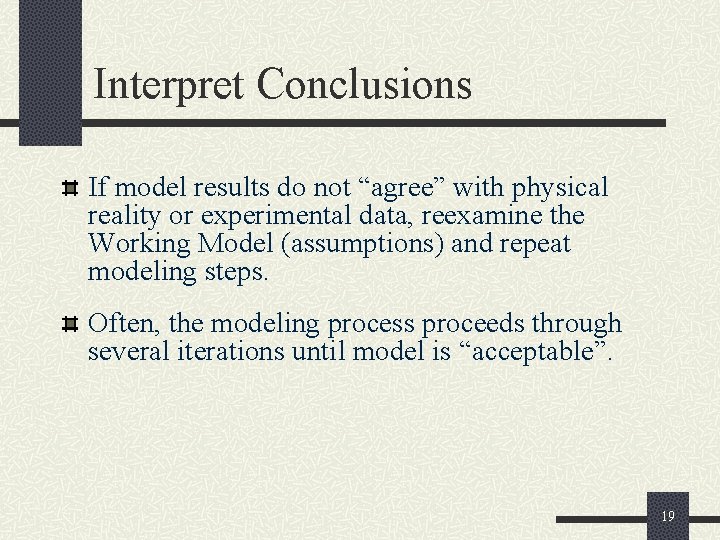 Interpret Conclusions

If model results do not “agree” with physical reality or experimental data, reexamine the Working Model (assumptions) and repeat modeling steps.

Often, the modeling process proceeds through several iterations until model is “acceptable”.

19